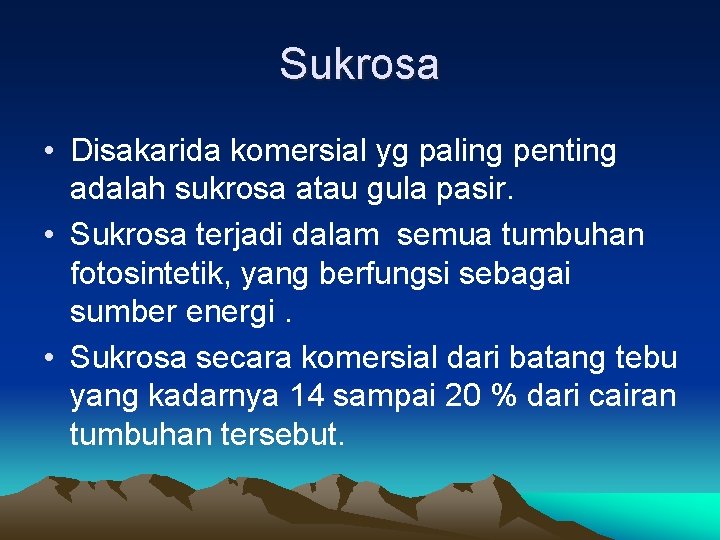 Sukrosa

• Disakarida komersial yg paling penting adalah sukrosa atau gula pasir.
• Sukrosa terjadi dalam semua tumbuhan fotosintetik, yang berfungsi sebagai sumber energi .
• Sukrosa secara komersial dari batang tebu yang kadarnya 14 sampai 20 % dari cairan tumbuhan tersebut.